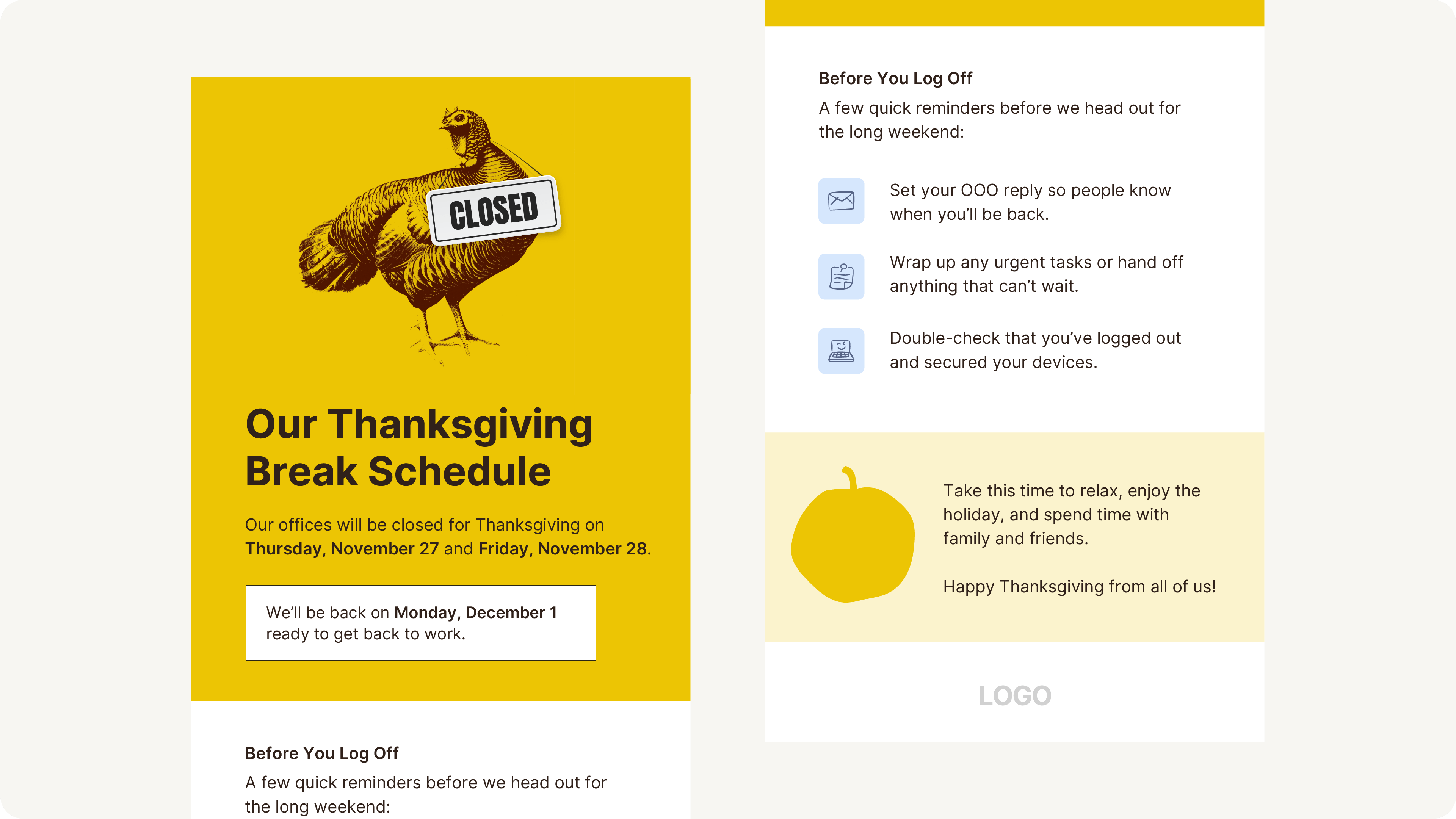 CLOSED

Our Thanksgiving Break Schedule

Our offices will be closed for Thanksgiving on Thursday, November 27 and Friday, November 28.

We'll be back on Monday, December 1 ready to get back to work.

Before You Log Off

A few quick reminders before we head out for the long weekend:

Before You Log Off

A few quick reminders before we head out for the long weekend:

Set your OOO reply so people know when you'll be back.

Wrap up any urgent tasks or hand off anything that can't wait.

Double-check that you've logged out and secured your devices.

Take this time to relax, enjoy the holiday, and spend time with family and friends.

Happy Thanksgiving from all of us!

LOGO